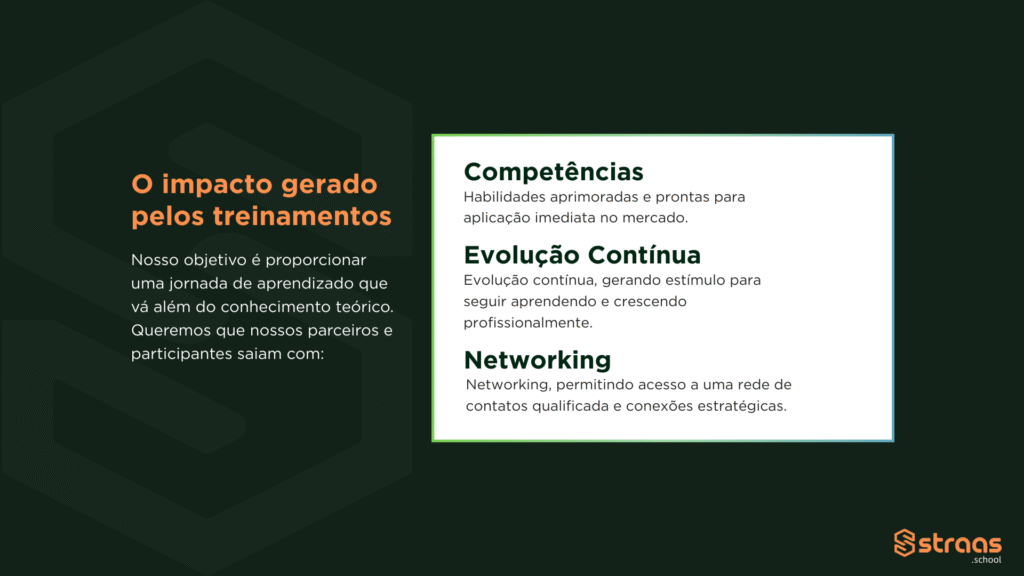 O impacto gerado pelos treinamentos

Nosso objetivo é proporcionar uma jornada de aprendizado que vá além do conhecimento teórico. Queremos que nossos parceiros e participantes saiam com:

Competências
Habilidades aprimoradas e prontas para aplicação imediata no mercado.

Evolução Contínua
Evolução contínua, gerando estímulo para seguir aprendendo e crescendo profissionalmente.

Networking
Networking, permitindo acesso a uma rede de contatos qualificada e conexões estratégicas.

straas .school